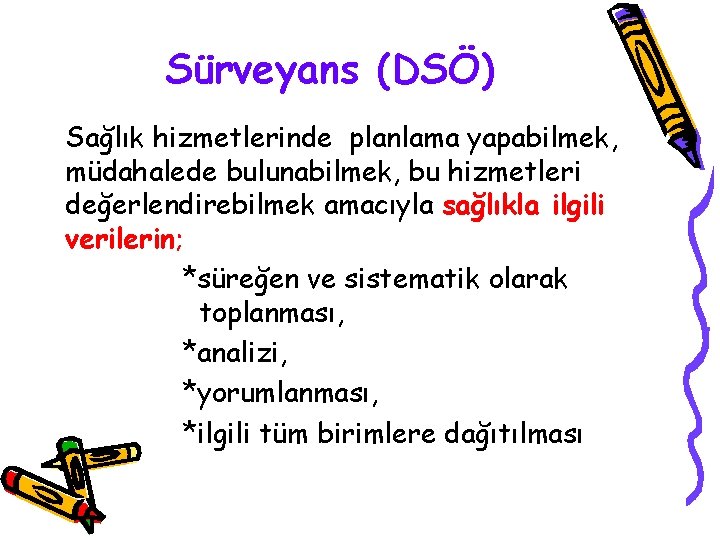 Sürveyans (DSÖ)

Sağlık hizmetlerinde planlama yapabilmek, müdahalede bulunabilmek, bu hizmetleri değerlendirebilmek amacıyla sağlıkla ilgili verilerin;

*süreğen ve sistematik olarak toplanması,

*analizi,

*yorumlanması,

*ilgili tüm birimlere dağıtılması